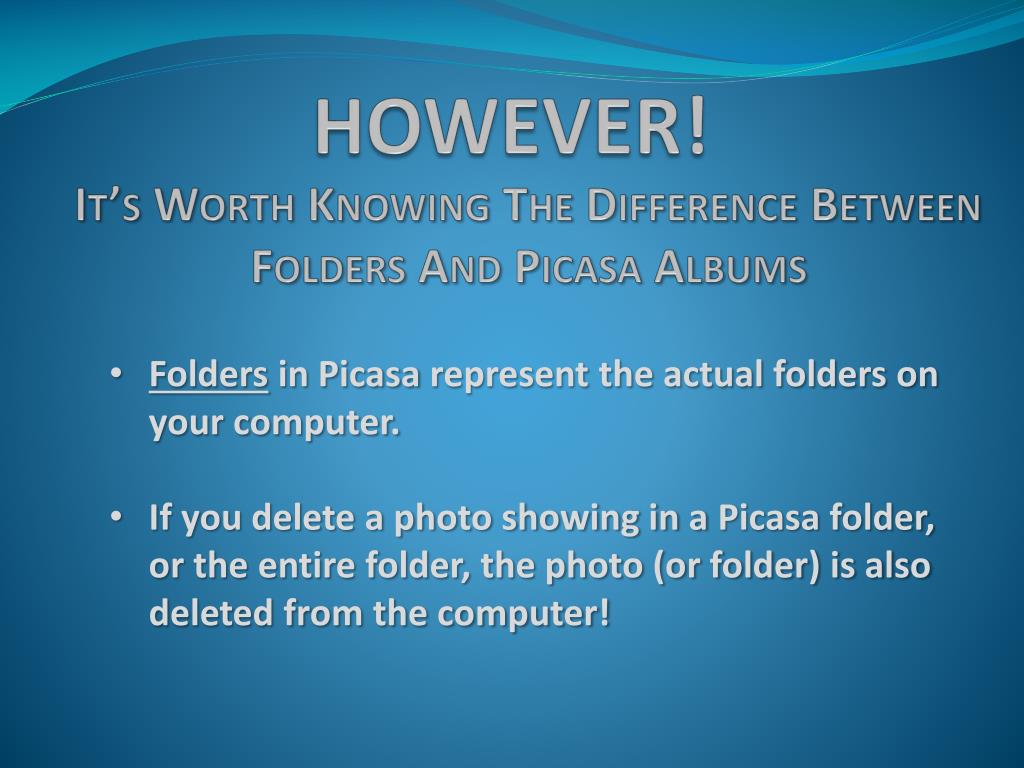 HOWEVER!
It's Worth Knowing The Difference Between Folders And Picasa Albums

• Folders in Picasa represent the actual folders on your computer.

• If you delete a photo showing in a Picasa folder, or the entire folder, the photo (or folder) is also deleted from the computer!